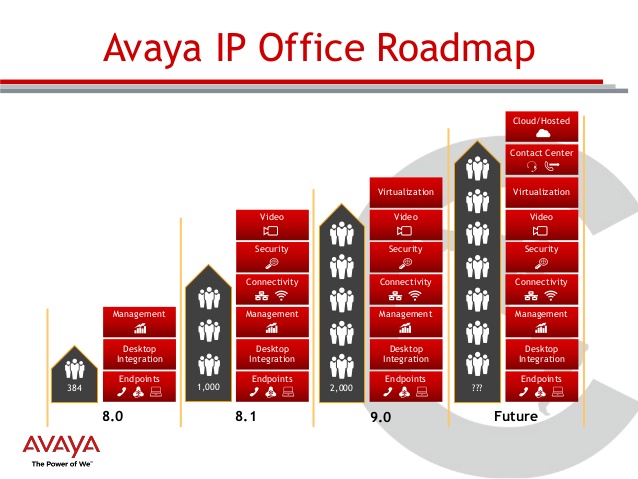 Avaya IP Office Roadmap

384

Management

Desktop Integration

Endpoints

8.0

1,000

Video

Security

Connectivity

Management

Desktop Integration

Endpoints

8.1

2,000

Virtualization

Video

Security

Connectivity

Management

Desktop Integration

Endpoints

9.0

???

Cloud/Hosted

Contact Center

Virtualization

Video

Security

Connectivity

Management

Desktop Integration

Endpoints

Future

AVAYA
The Power of We™